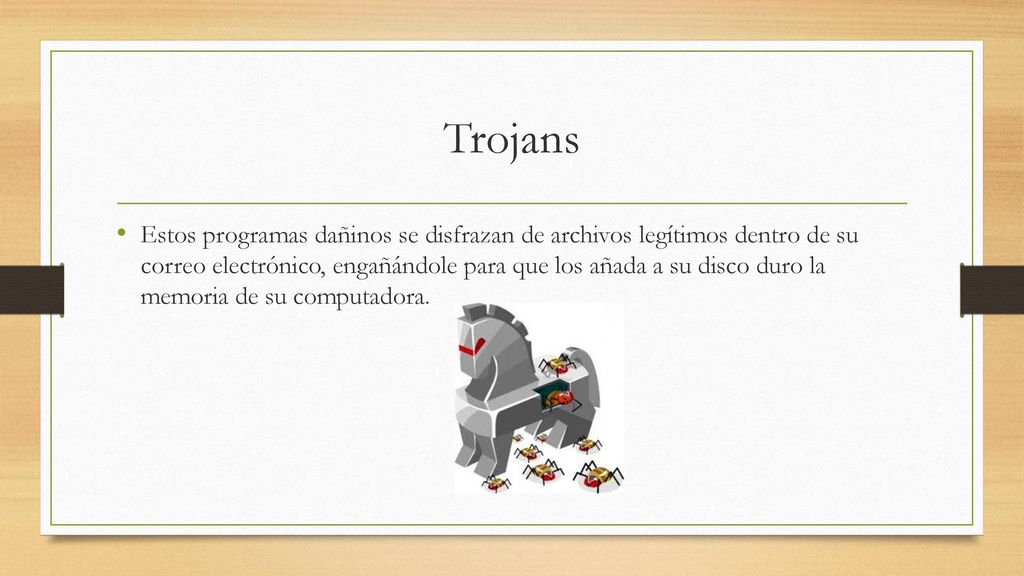 Trojans

• Estos programas dañinos se disfrazan de archivos legítimos dentro de su correo electrónico, engañándole para que los añada a su disco duro la memoria de su computadora.